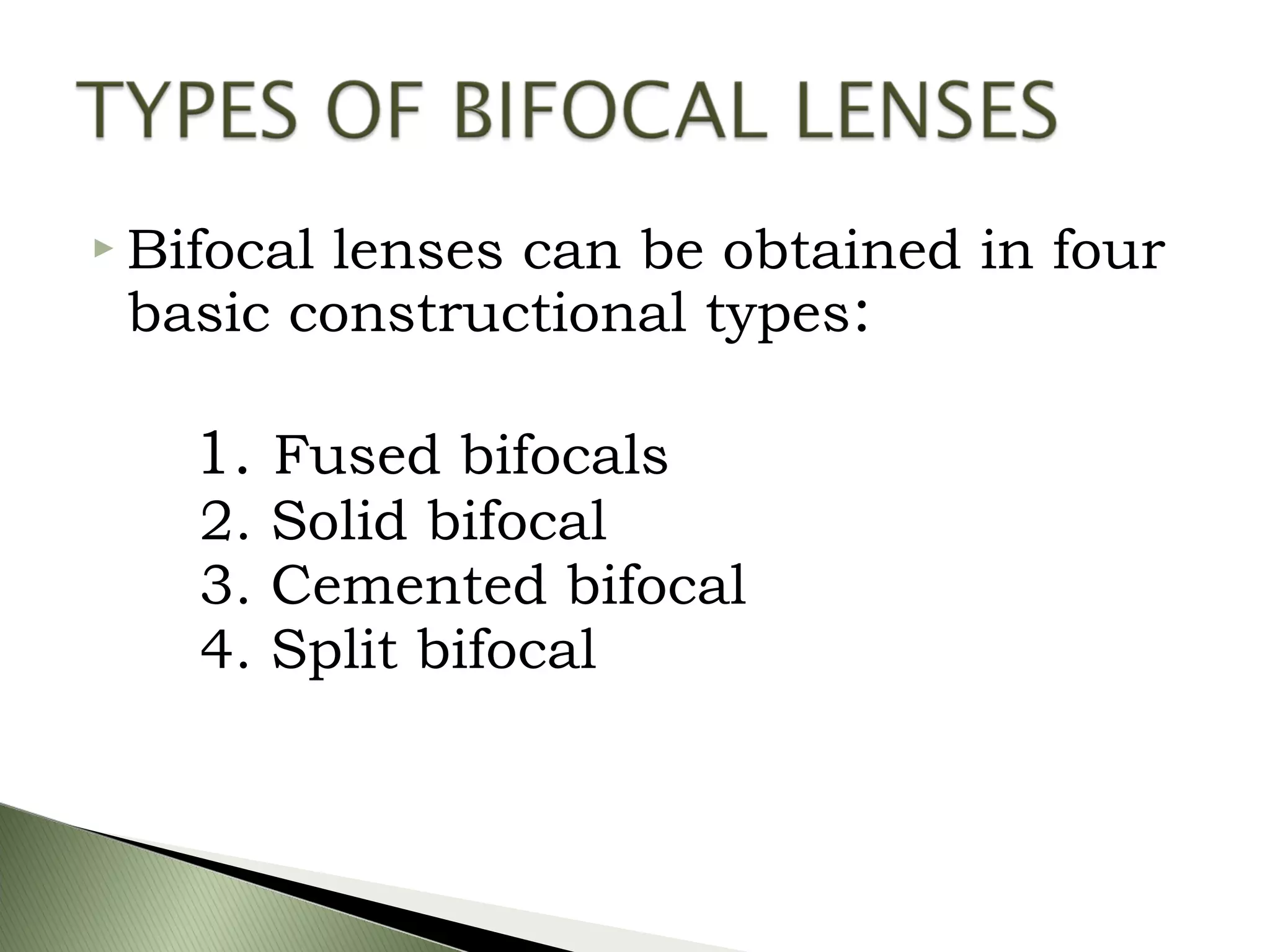 TYPES OF BIFOCAL LENSES

▸ Bifocal lenses can be obtained in four basic constructional types:

1. Fused bifocals
2. Solid bifocal
3. Cemented bifocal
4. Split bifocal